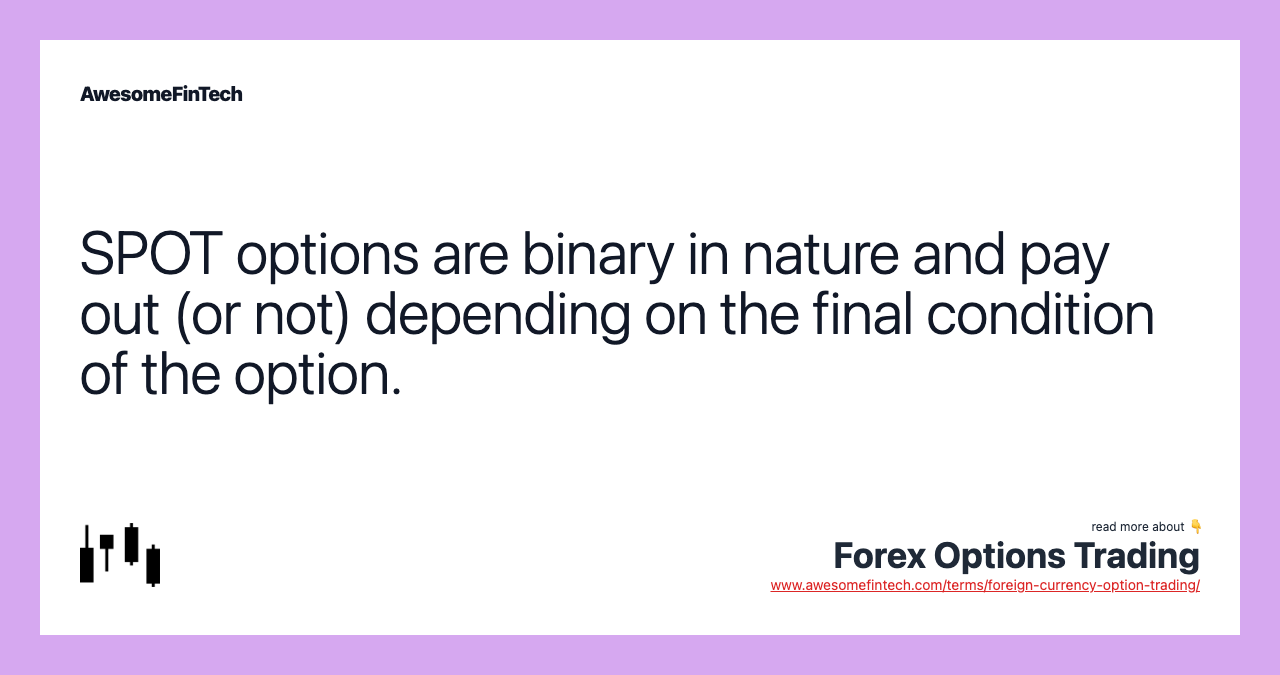 AwesomeFinTech

SPOT options are binary in nature and pay out (or not) depending on the final condition of the option.

read more about 👇
Forex Options Trading
www.awesomefintech.com/terms/foreign-currency-option-trading/